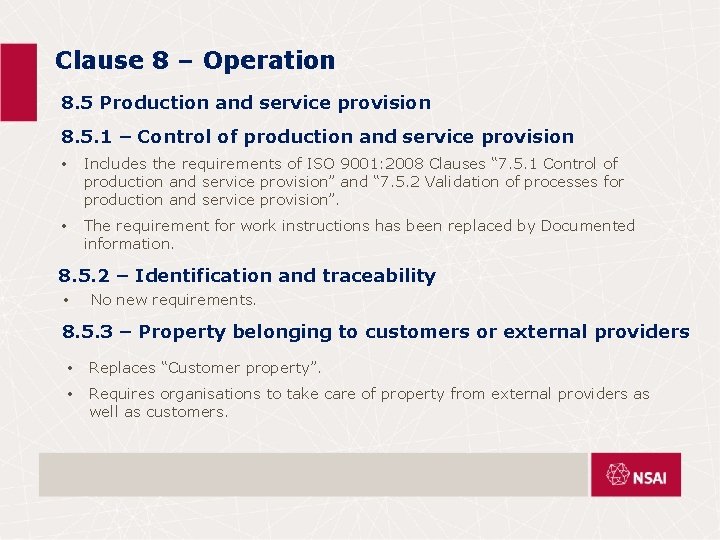 Clause 8 – Operation

8.5 Production and service provision

8.5.1 – Control of production and service provision

• Includes the requirements of ISO 9001:2008 Clauses “7.5.1 Control of production and service provision” and “7.5.2 Validation of processes for production and service provision”.

• The requirement for work instructions has been replaced by Documented information.

8.5.2 – Identification and traceability

• No new requirements.

8.5.3 – Property belonging to customers or external providers

• Replaces “Customer property”.

• Requires organisations to take care of property from external providers as well as customers.

NSAI